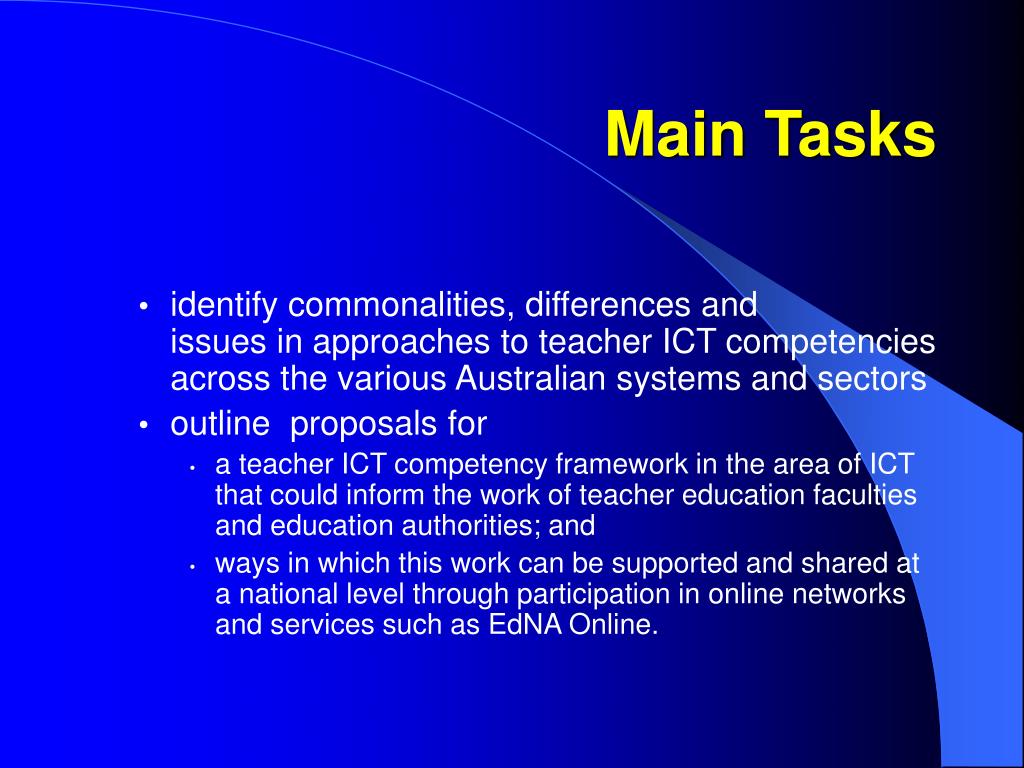 Main Tasks

• identify commonalities, differences and issues in approaches to teacher ICT competencies across the various Australian systems and sectors
• outline proposals for
  • a teacher ICT competency framework in the area of ICT that could inform the work of teacher education faculties and education authorities; and
  • ways in which this work can be supported and shared at a national level through participation in online networks and services such as EdNA Online.